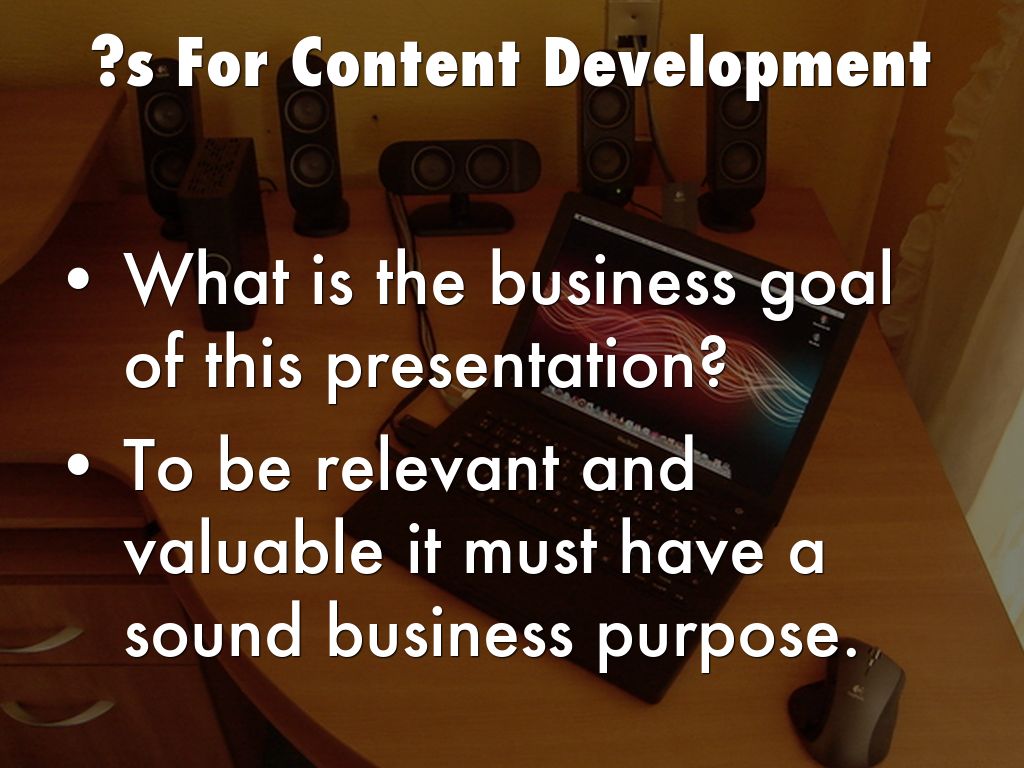 ?s For Content Development

• What is the business goal of this presentation?
• To be relevant and valuable it must have a sound business purpose.